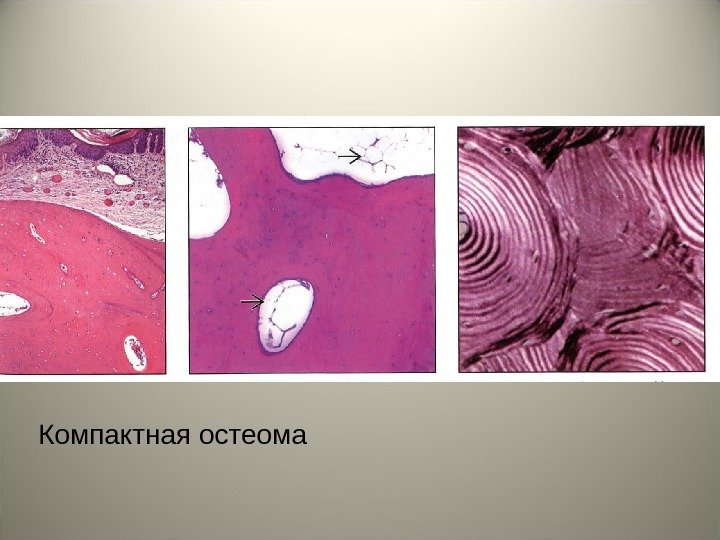 Компактная остеома